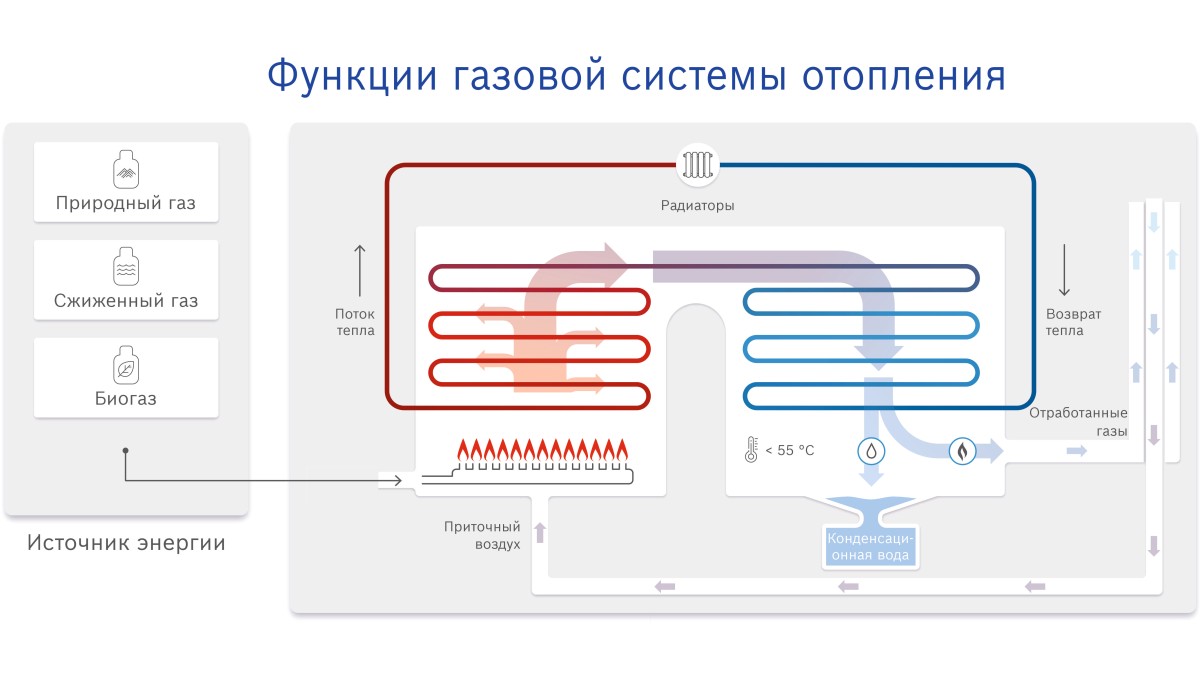 Функции газовой системы отопления

Природный газ

Сжиженный газ

Биогаз

Источник энергии

Радиаторы

Поток тепла

Возврат тепла

Отработанные газы

< 55 °C

Приточный воздух

Конденсационная вода